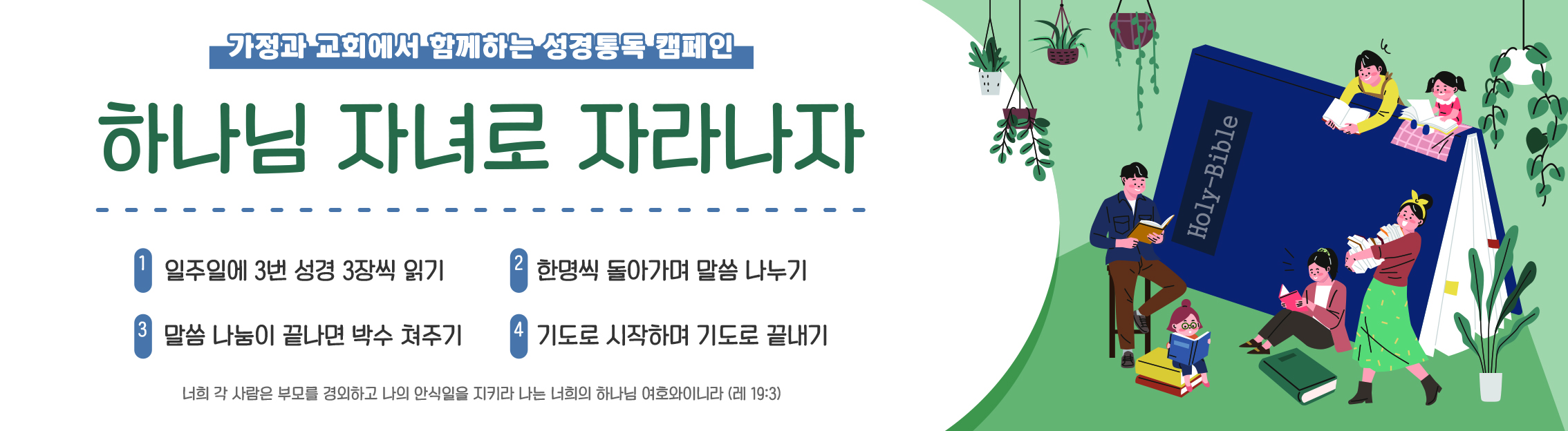 가정과 교회에서 함께하는 성경통독 캠페인

하나님 자녀로 자라나자

1 일주일에 3번 성경 3장씩 읽기

2 한명씩 돌아가며 말씀 나누기

3 말씀 나눔이 끝나면 박수 쳐주기

4 기도로 시작하며 기도로 끝내기

너희 각 사람은 부모를 경외하고 나의 안식일을 지키라 나는 너희의 하나님 여호와이니라 (레 19:3)

Holy-Bible